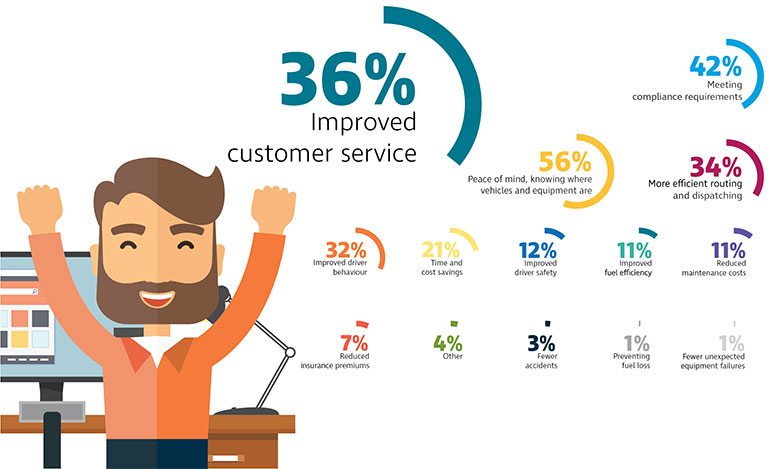 36%
Improved customer service

42%
Meeting compliance requirements

56%
Peace of mind, knowing where vehicles and equipment are

34%
More efficient routing and dispatching

32%
Improved driver behaviour

21%
Time and cost savings

12%
Improved driver safety

11%
Improved fuel efficiency

11%
Reduced maintenance costs

7%
Reduced insurance premiums

4%
Other

3%
Fewer accidents

1%
Preventing fuel loss

1%
Fewer unexpected equipment failures